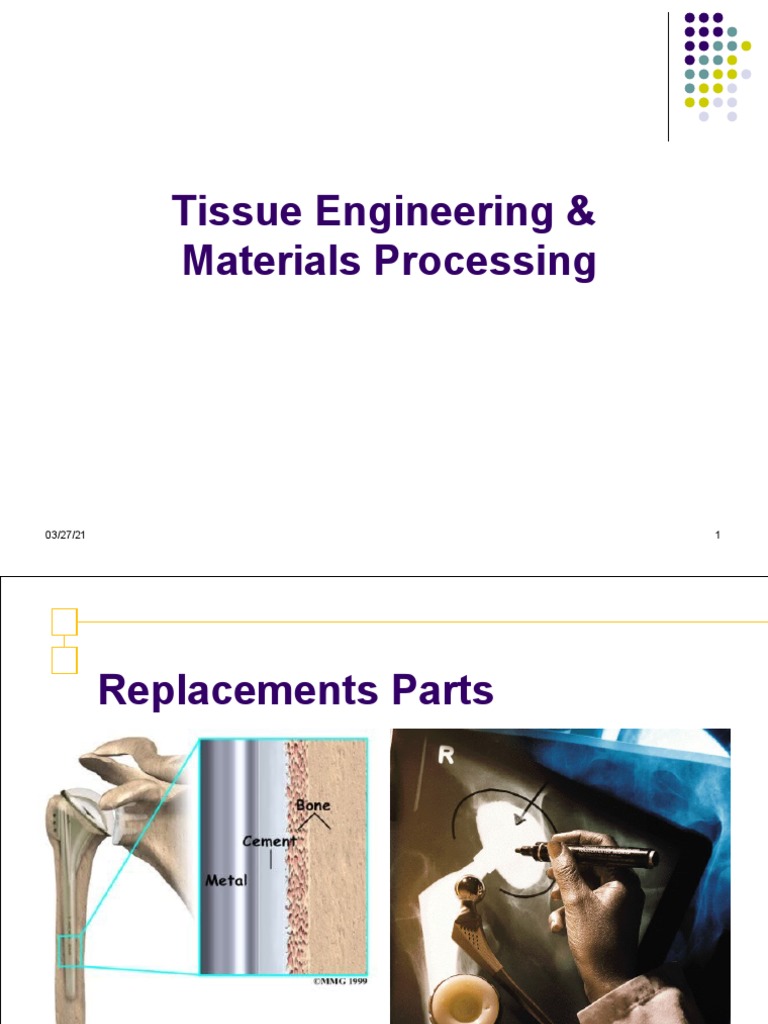 Tissue Engineering & Materials Processing

03/27/21

1

Replacements Parts

Bone

Cement

Metal

©MMG 1999

R